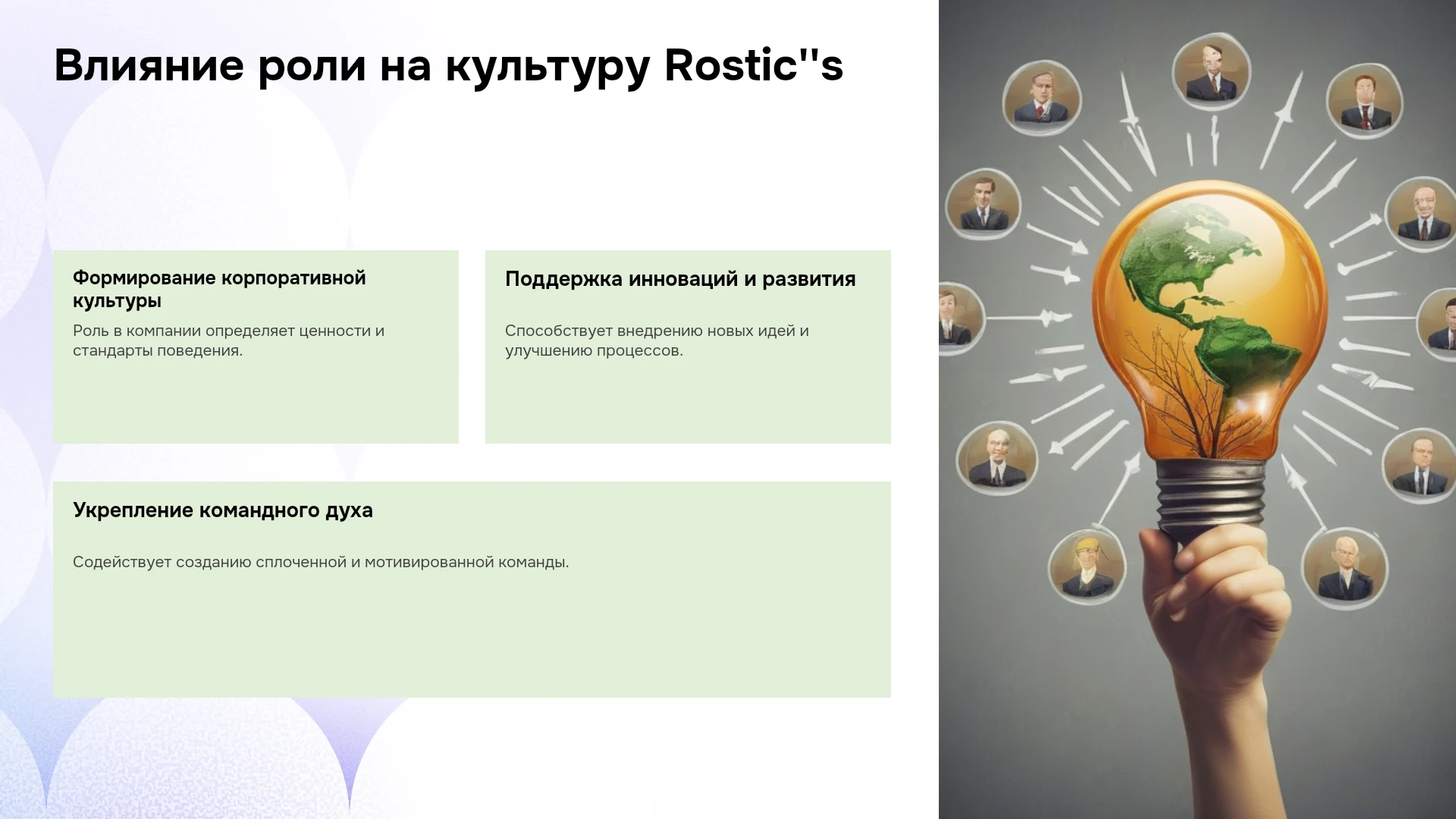 Влияние роли на культуру Rostic''s

Формирование корпоративной культуры

Роль в компании определяет ценности и стандарты поведения.

Поддержка инноваций и развития

Способствует внедрению новых идей и улучшению процессов.

Укрепление командного духа

Содействует созданию сплоченной и мотивированной команды.